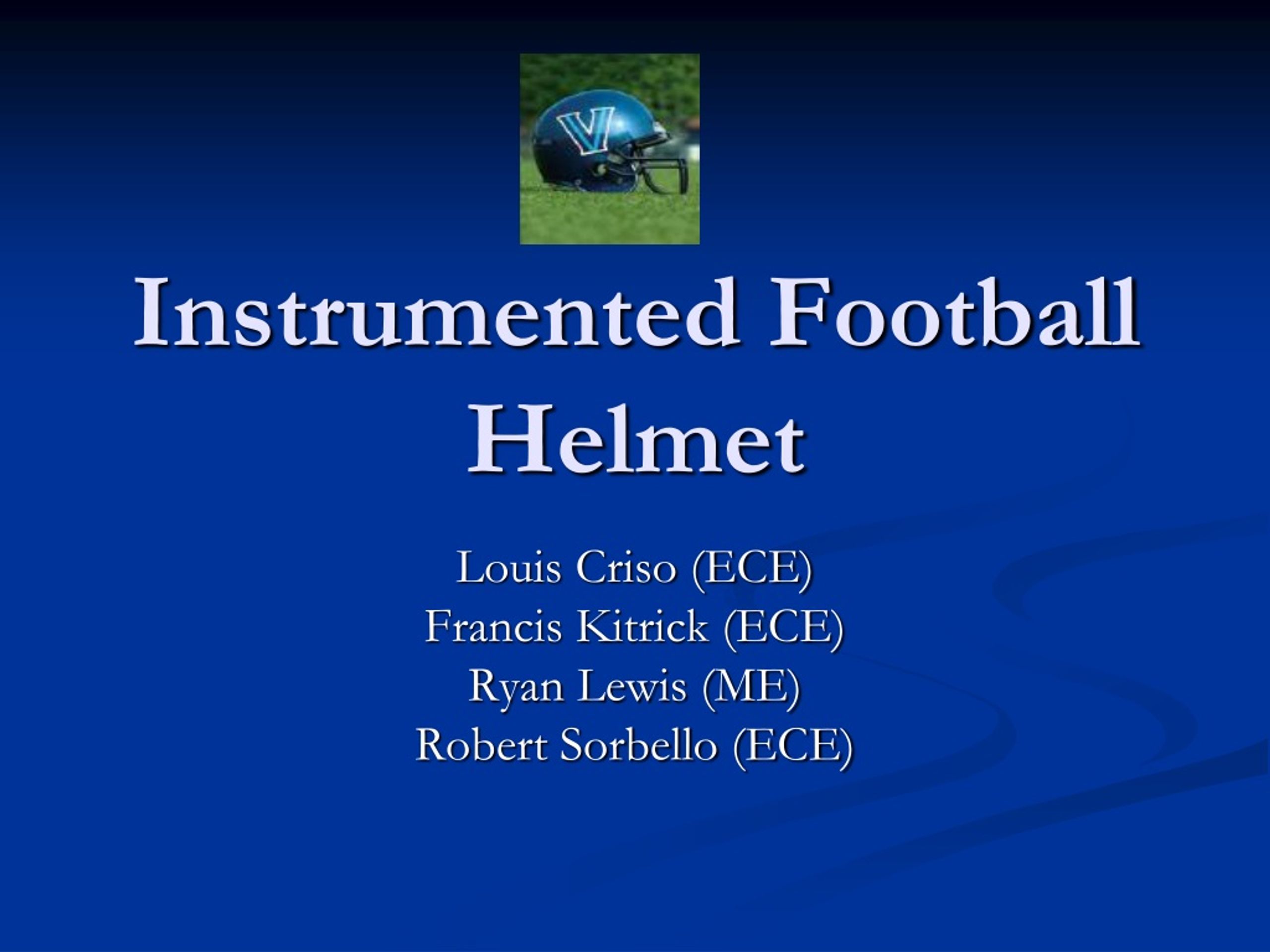 V

Instrumented Football Helmet

Louis Criso (ECE)
Francis Kitrick (ECE)
Ryan Lewis (ME)
Robert Sorbello (ECE)